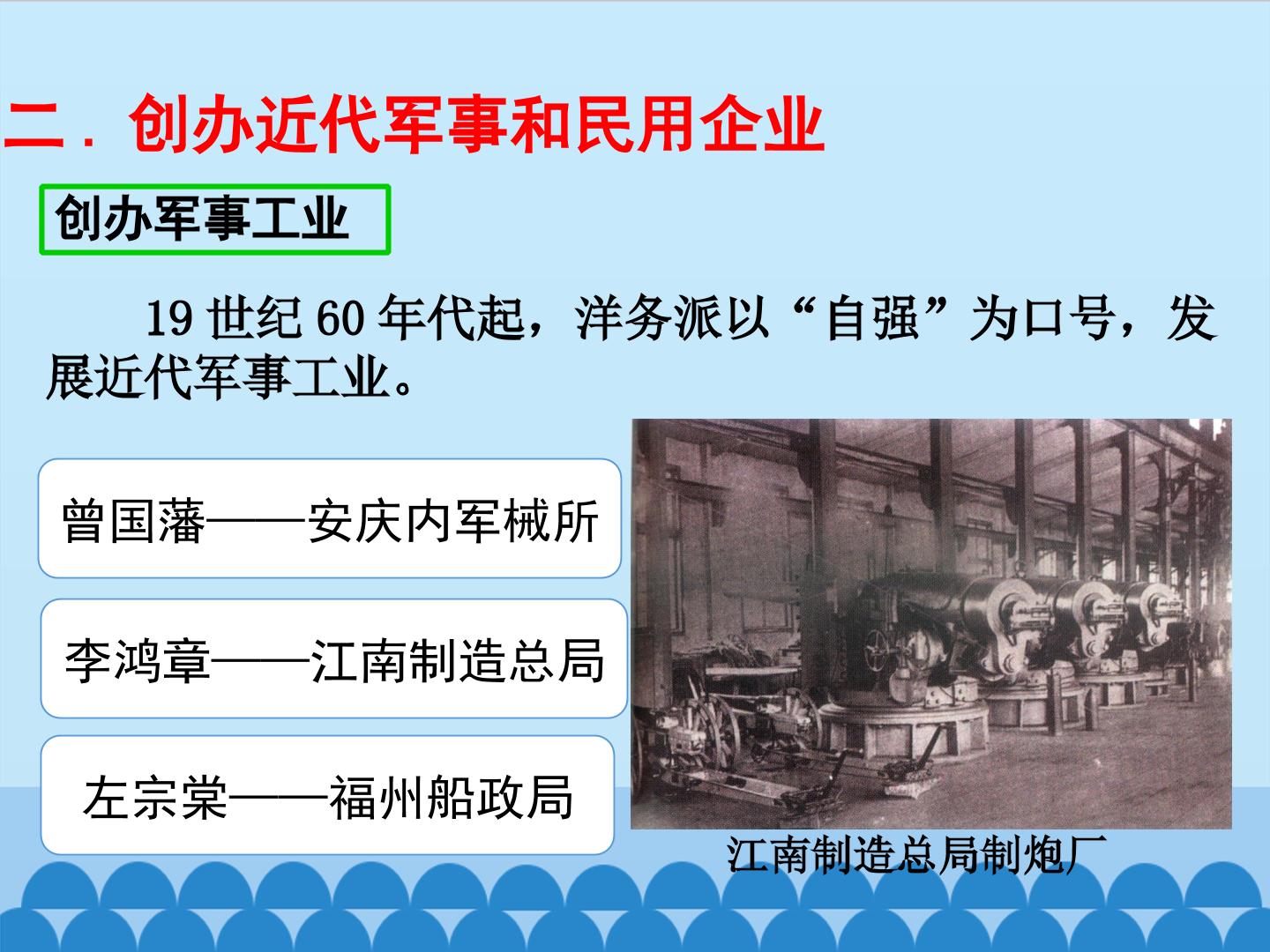 二．创办近代军事和民用企业

创办军事工业

19世纪60年代起，洋务派以“自强”为口号，发展近代军事工业。

曾国藩——安庆内军械所

李鸿章——江南制造总局

左宗棠——福州船政局

江南制造总局制炮厂